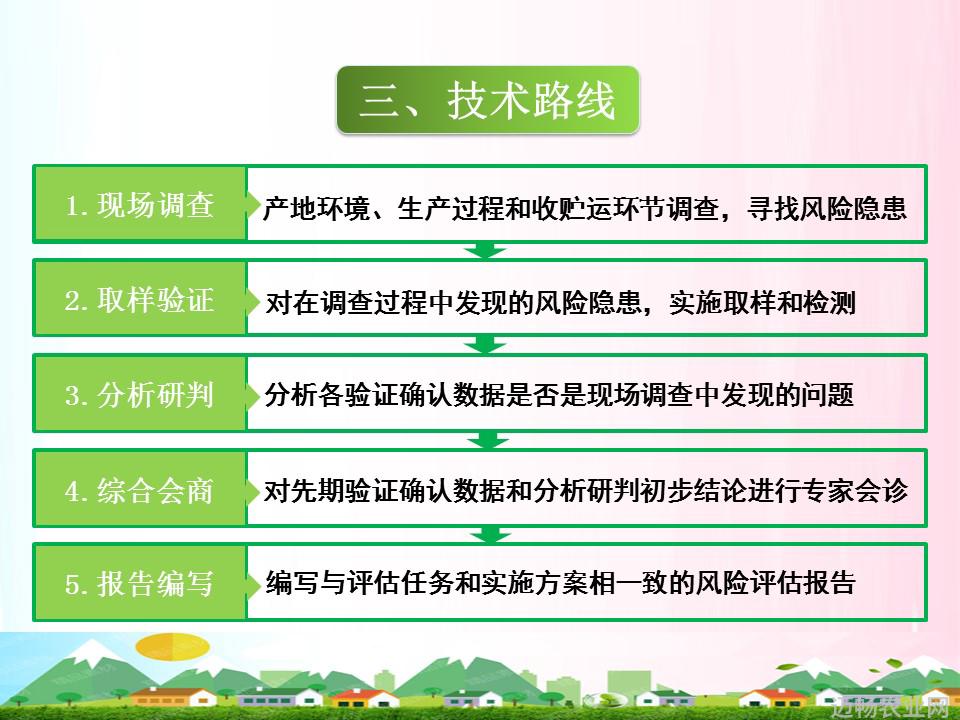 三、技术路线

1. 现场调查
产地环境、生产过程和收贮运环节调查，寻找风险隐患

2. 取样验证
对在调查过程中发现的风险隐患，实施取样和检测

3. 分析研判
分析各验证确认数据是否是现场调查中发现的问题

4. 综合会商
对先期验证确认数据和分析研判初步结论进行专家会诊

5. 报告编写
编写与评估任务和实施方案相一致的风险评估报告

迈畅农业网